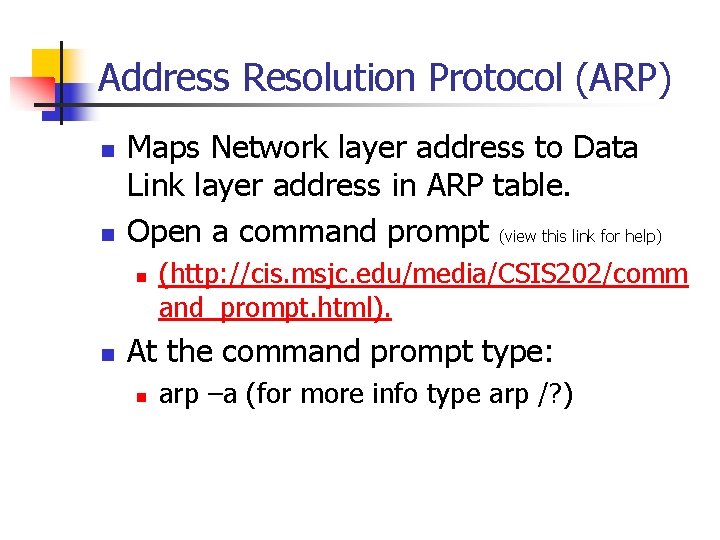 Address Resolution Protocol (ARP)

Maps Network layer address to Data Link layer address in ARP table.

Open a command prompt (view this link for help)

(http://cis.msjc.edu/media/CSIS202/command_prompt.html).

At the command prompt type:

arp –a (for more info type arp /?)